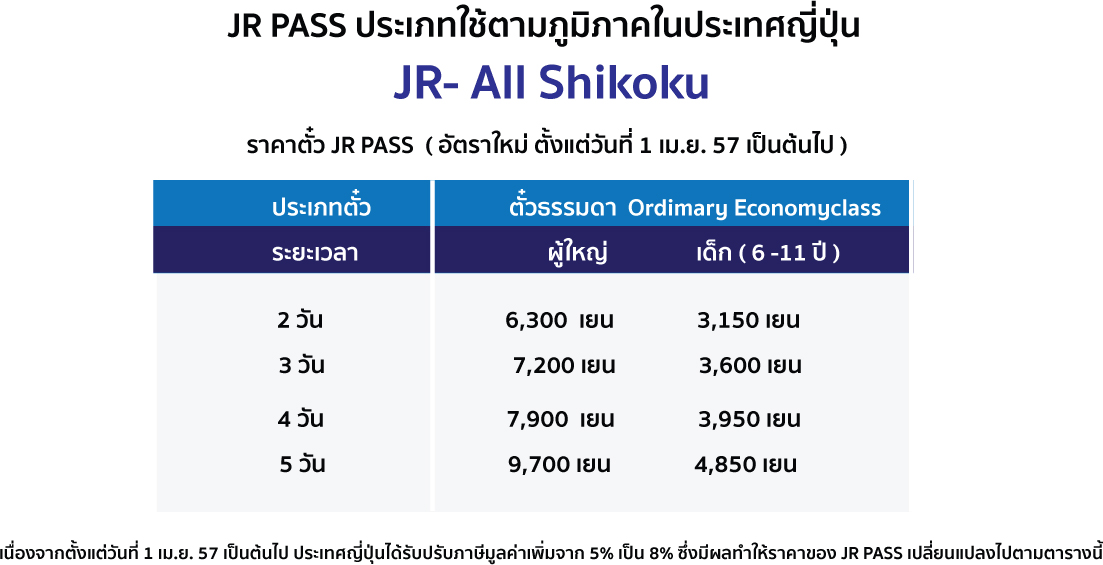 JR PASS ประเภทใช้ตามภูมิภาคในประเทศญี่ปุ่น

JR- All Shikoku

ราคาตั๋ว JR PASS ( อัตราใหม่ ตั้งแต่วันที่ 1 เม.ย. 57 เป็นต้นไป )

| ประเภทตั๋ว | ตั๋วธรรมดา Ordimary Economyclass | |
|---|---|---|
| ระยะเวลา | ผู้ใหญ่ | เด็ก ( 6 -11 ปี ) |
| 2 วัน | 6,300 เยน | 3,150 เยน |
| 3 วัน | 7,200 เยน | 3,600 เยน |
| 4 วัน | 7,900 เยน | 3,950 เยน |
| 5 วัน | 9,700 เยน | 4,850 เยน |

เนื่องจากตั้งแต่วันที่ 1 เม.ย. 57 เป็นต้นไป ประเทศญี่ปุ่นได้รับปรับภาษีมูลค่าเพิ่มจาก 5% เป็น 8% ซึ่งมีผลทำให้ราคาของ JR PASS เปลี่ยนแปลงไปตามตารางนี้